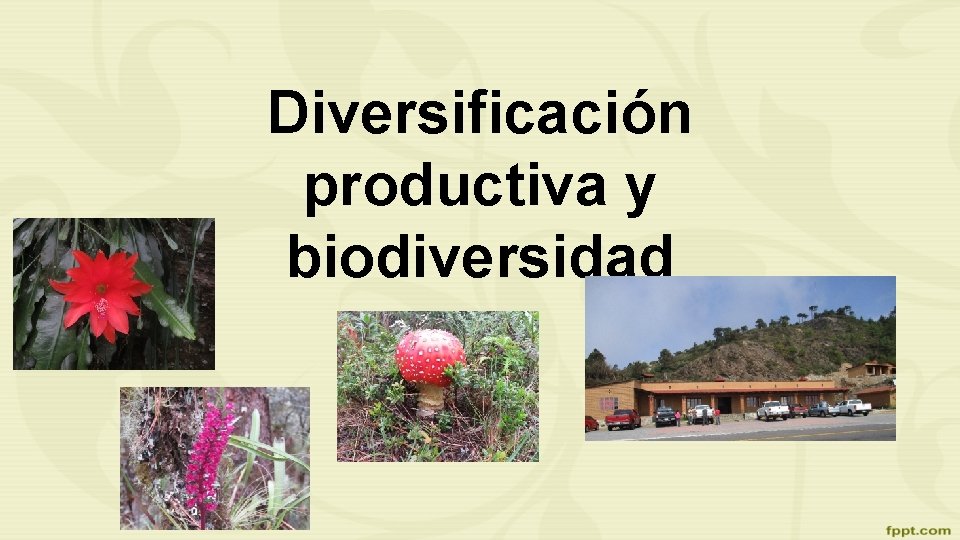 Diversificación productiva y biodiversidad

fppt.com